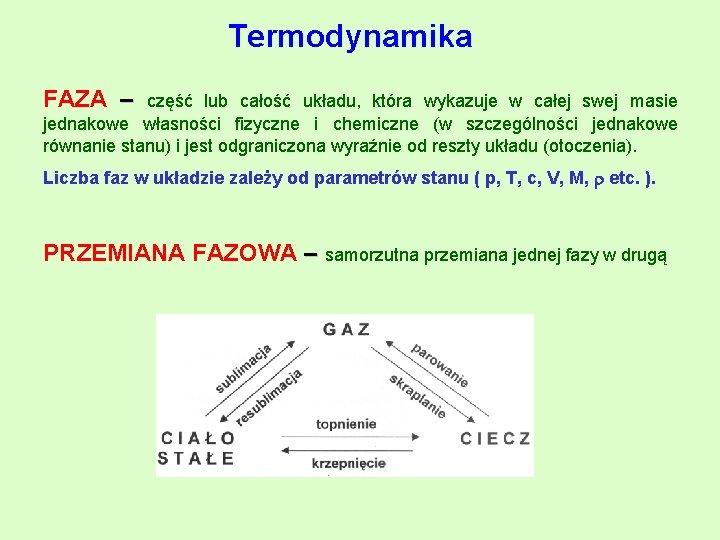 Termodynamika

FAZA – część lub całość układu, która wykazuje w całej swej masie jednakowe własności fizyczne i chemiczne (w szczególności jednakowe równanie stanu) i jest odgraniczona wyraźnie od reszty układu (otoczenia).

Liczba faz w układzie zależy od parametrów stanu ( p, T, c, V, M, $\rho$ etc. ).

PRZEMIANA FAZOWA – samorzutna przemiana jednej fazy w drugą

GAZ

sublimacja

resublimacja

parowanie

skraplanie

CIAŁO STAŁE

topnienie

krzepnięcie

CIECZ